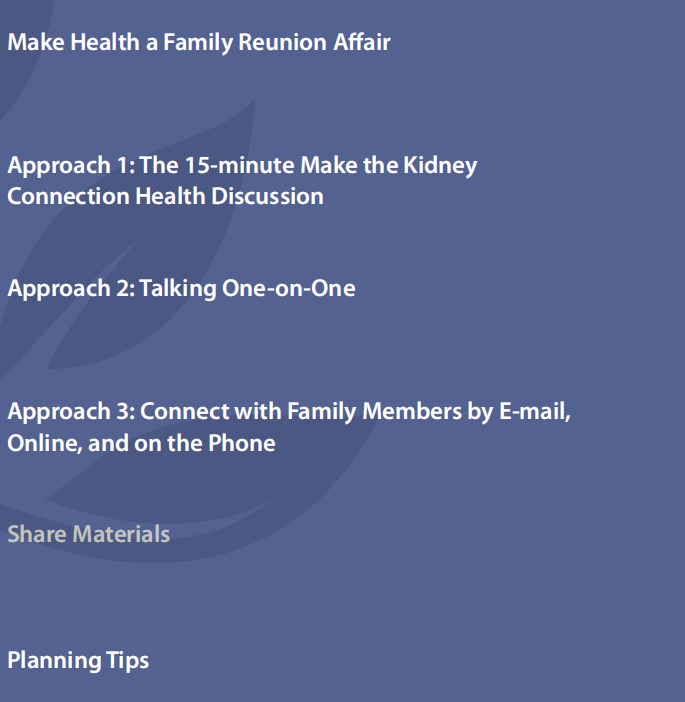 Make Health a Family Reunion Affair

Approach 1: The 15-minute Make the Kidney Connection Health Discussion

Approach 2: Talking One-on-One

Approach 3: Connect with Family Members by E-mail, Online, and on the Phone

Share Materials

Planning Tips